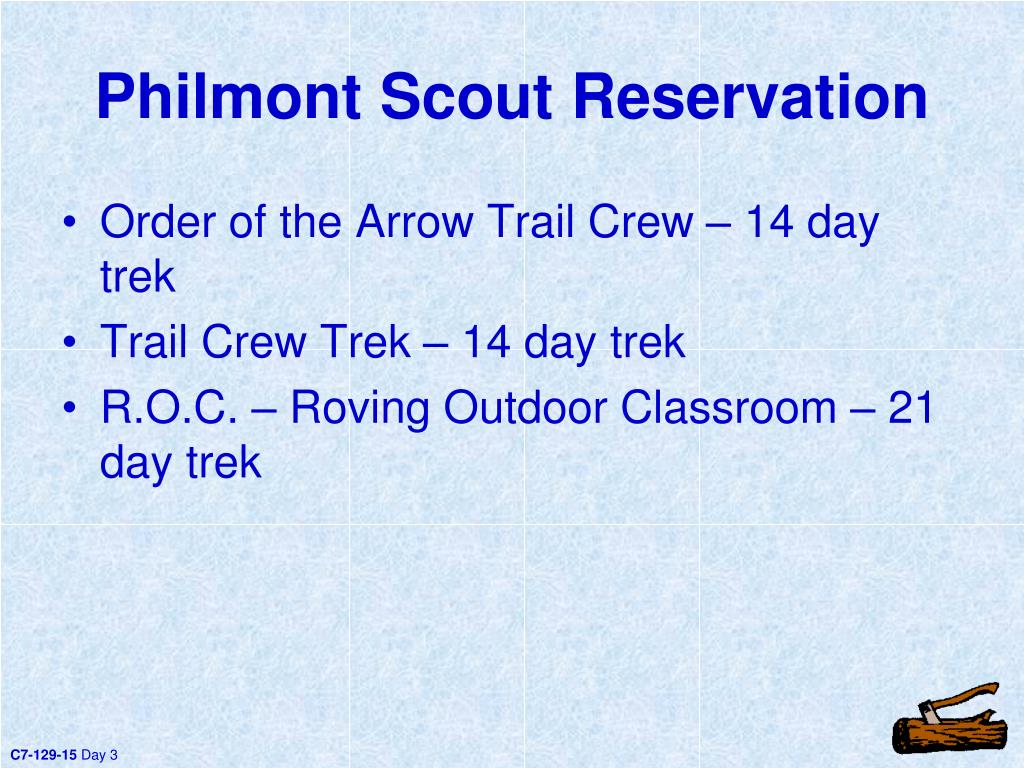 Philmont Scout Reservation

• Order of the Arrow Trail Crew – 14 day trek
• Trail Crew Trek – 14 day trek
• R.O.C. – Roving Outdoor Classroom – 21 day trek

C7-129-15 Day 3